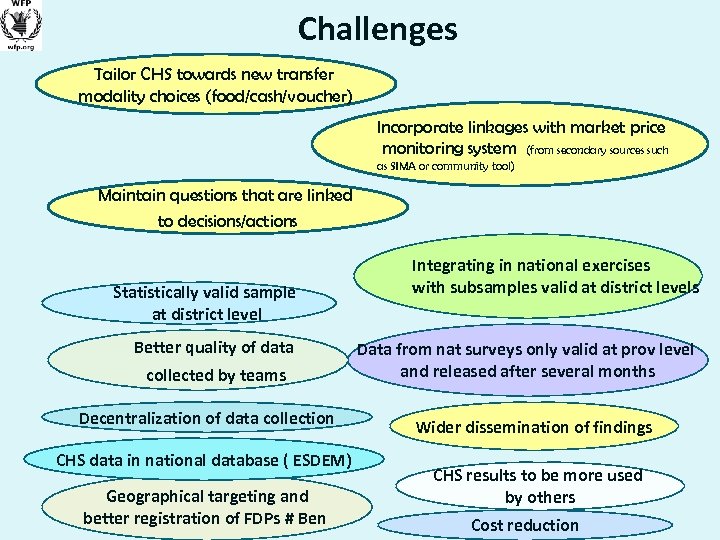 WFP
wfp.org

Challenges

Tailor CHS towards new transfer modality choices (food/cash/voucher)

Incorporate linkages with market price monitoring system (from secondary sources such as SIMA or community tool)

Maintain questions that are linked to decisions/actions

Integrating in national exercises with subsamples valid at district levels

Statistically valid sample at district level

Better quality of data collected by teams

Data from nat surveys only valid at prov level and released after several months

Decentralization of data collection

Wider dissemination of findings

CHS data in national database ( ESDEM)

CHS results to be more used by others

Geographical targeting and better registration of FDPs # Ben

Cost reduction